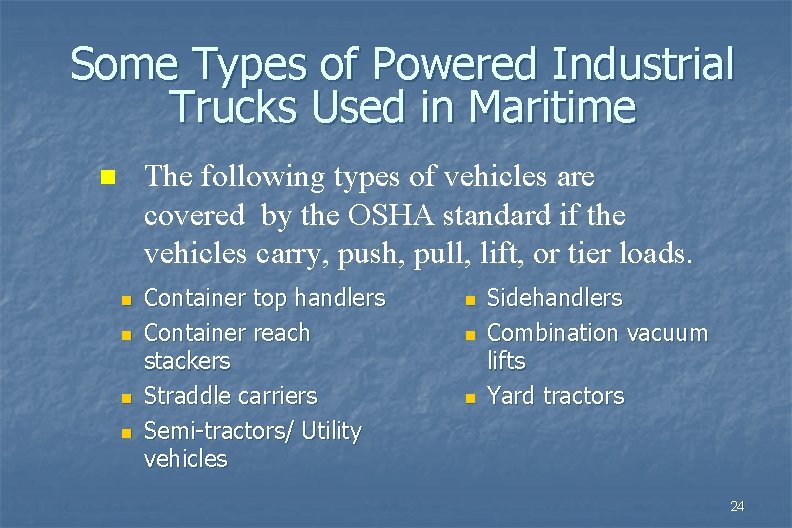 Some Types of Powered Industrial Trucks Used in Maritime

The following types of vehicles are covered by the OSHA standard if the vehicles carry, push, pull, lift, or tier loads.

Container top handlers
Container reach stackers
Straddle carriers
Semi-tractors/ Utility vehicles

Sidehandlers
Combination vacuum lifts
Yard tractors

24